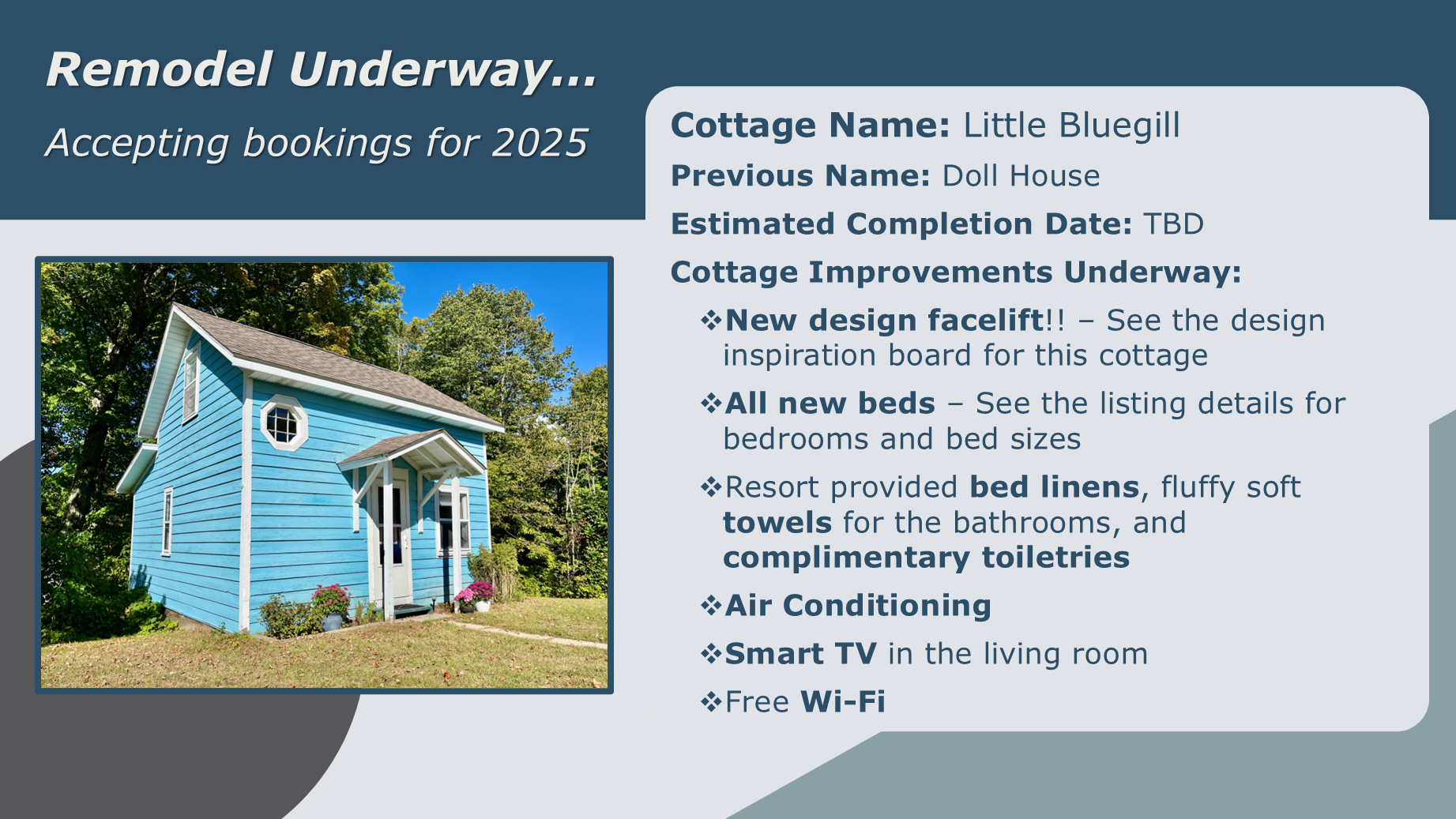 Remodel Underway...

Accepting bookings for 2025

Cottage Name: Little Bluegill

Previous Name: Doll House

Estimated Completion Date: TBD

Cottage Improvements Underway:

❖New design facelift!! – See the design inspiration board for this cottage

❖All new beds – See the listing details for bedrooms and bed sizes

❖Resort provided bed linens, fluffy soft towels for the bathrooms, and complimentary toiletries

❖Air Conditioning

❖Smart TV in the living room

❖Free Wi-Fi